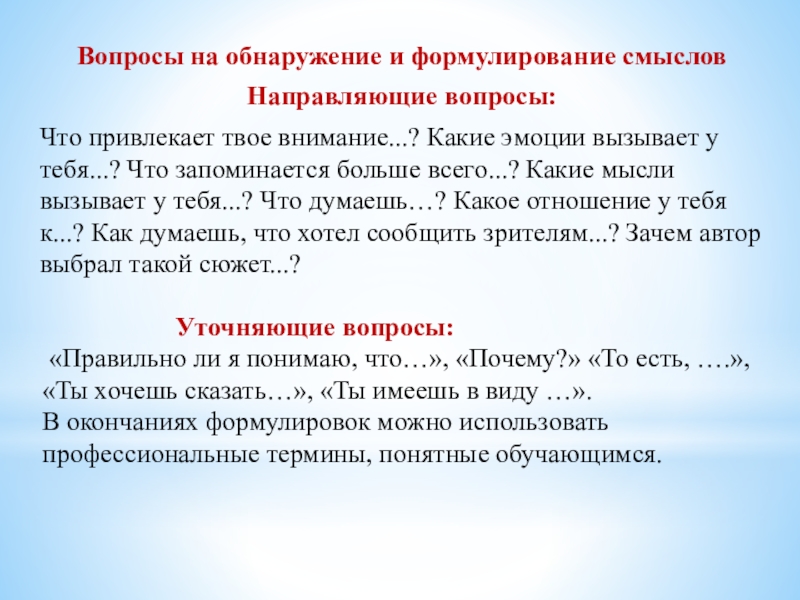 Вопросы на обнаружение и формулирование смыслов

Направляющие вопросы:

Что привлекает твое внимание...? Какие эмоции вызывает у тебя...? Что запоминается больше всего...? Какие мысли вызывает у тебя...? Что думаешь…? Какое отношение у тебя к...? Как думаешь, что хотел сообщить зрителям...? Зачем автор выбрал такой сюжет...?

Уточняющие вопросы:

«Правильно ли я понимаю, что…», «Почему?» «То есть, ….», «Ты хочешь сказать…», «Ты имеешь в виду …».
В окончаниях формулировок можно использовать профессиональные термины, понятные обучающимся.